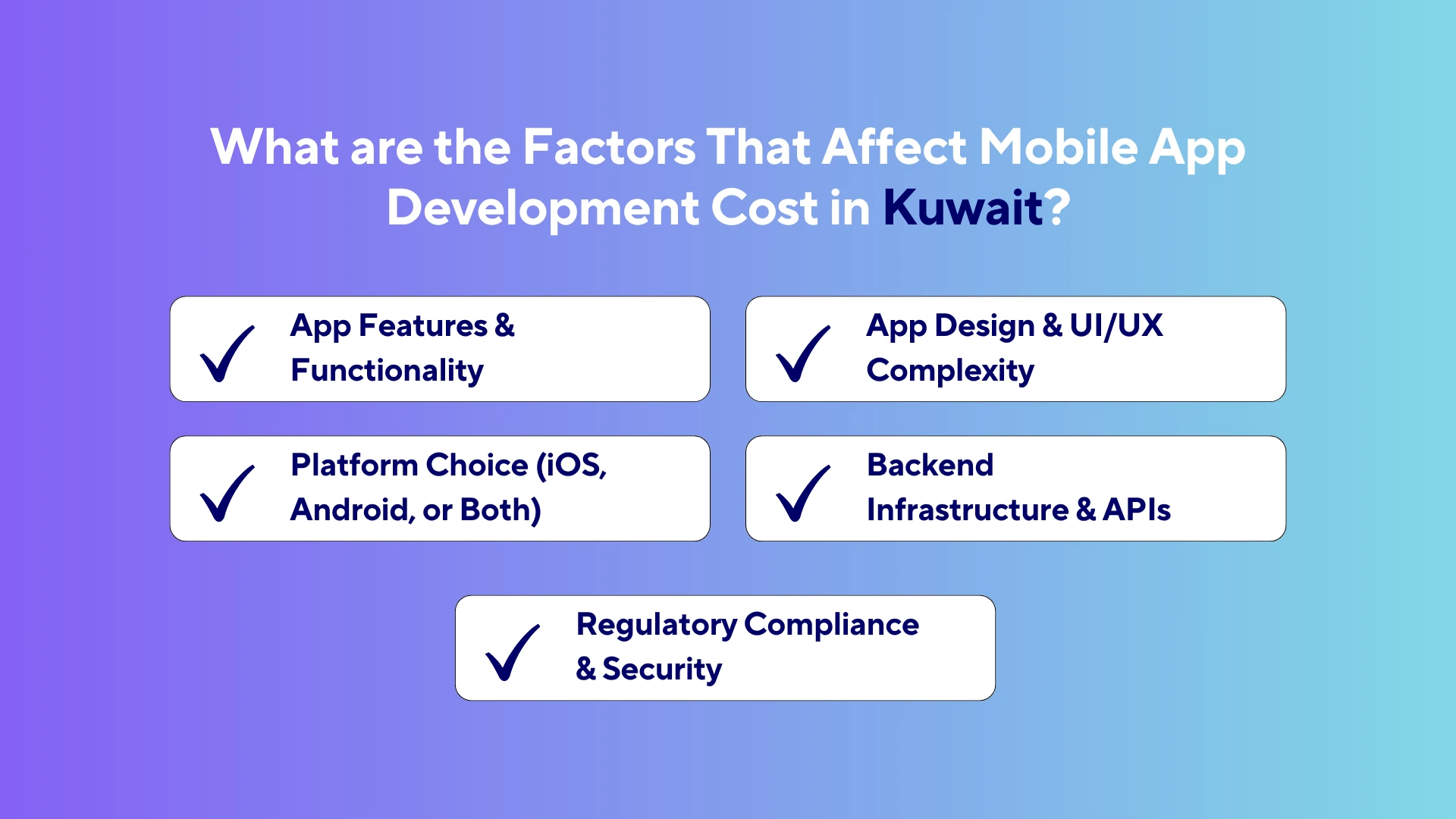 What are the Factors That Affect Mobile App Development Cost in Kuwait?

App Features & Functionality

App Design & UI/UX Complexity

Platform Choice (iOS, Android, or Both)

Backend Infrastructure & APIs

Regulatory Compliance & Security